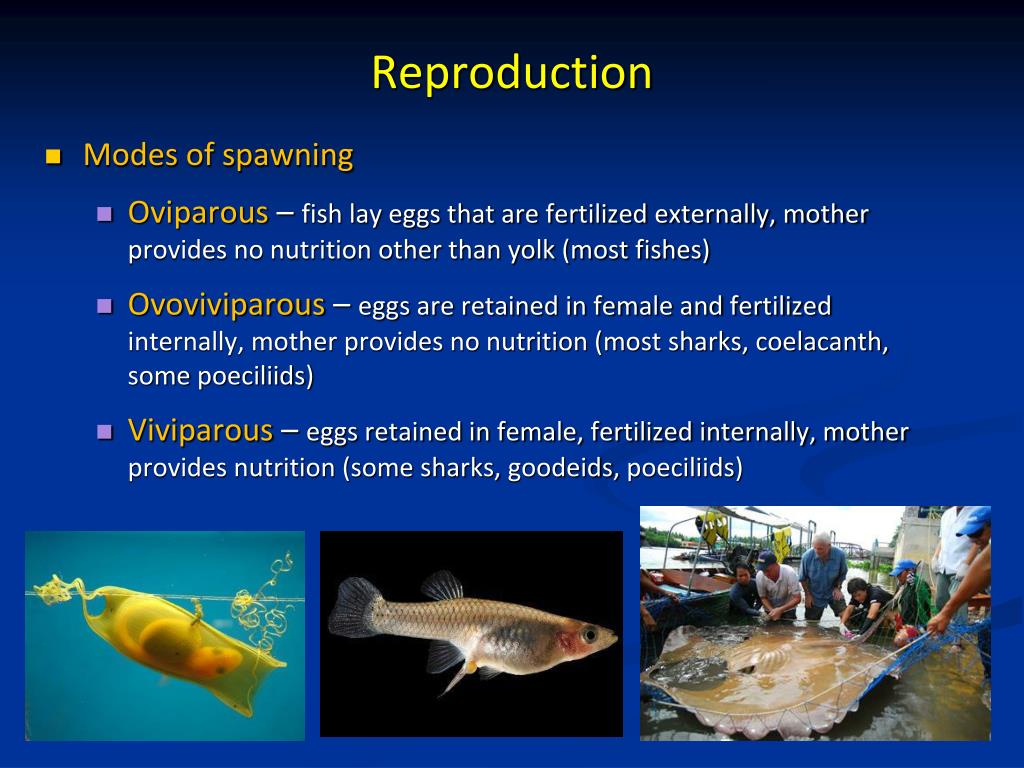 Reproduction

Modes of spawning

Oviparous – fish lay eggs that are fertilized externally, mother provides no nutrition other than yolk (most fishes)

Ovoviviparous – eggs are retained in female and fertilized internally, mother provides no nutrition (most sharks, coelacanth, some poeciliids)

Viviparous – eggs retained in female, fertilized internally, mother provides nutrition (some sharks, goodeids, poeciliids)